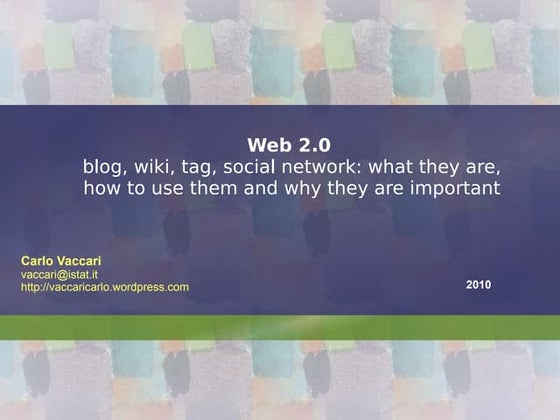 Web 2.0
blog, wiki, tag, social network: what they are, how to use them and why they are important

Carlo Vaccari
vaccari@istat.it
http://vaccaricarlo.wordpress.com

2010